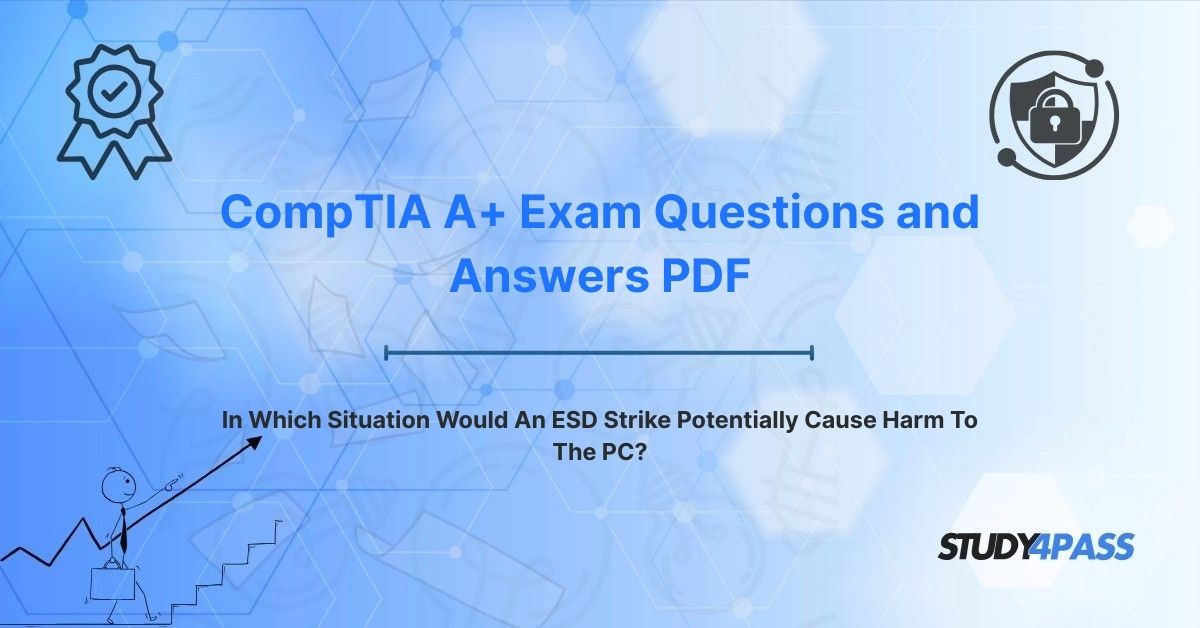 CompTIA A+ Exam Questions and Answers PDF

In Which Situation Would An ESD Strike Potentially Cause Harm To The PC?

STUDY4PASS